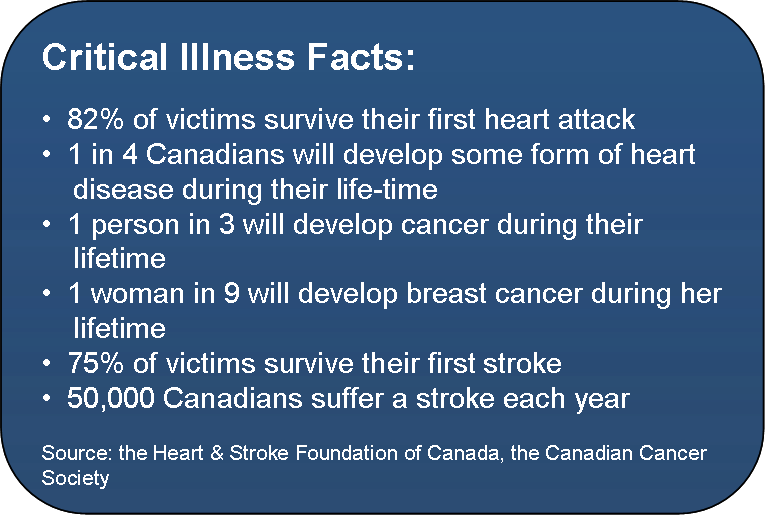 Critical Illness Facts:

• 82% of victims survive their first heart attack
• 1 in 4 Canadians will develop some form of heart disease during their life-time
• 1 person in 3 will develop cancer during their lifetime
• 1 woman in 9 will develop breast cancer during her lifetime
• 75% of victims survive their first stroke
• 50,000 Canadians suffer a stroke each year

Source: the Heart & Stroke Foundation of Canada, the Canadian Cancer Society